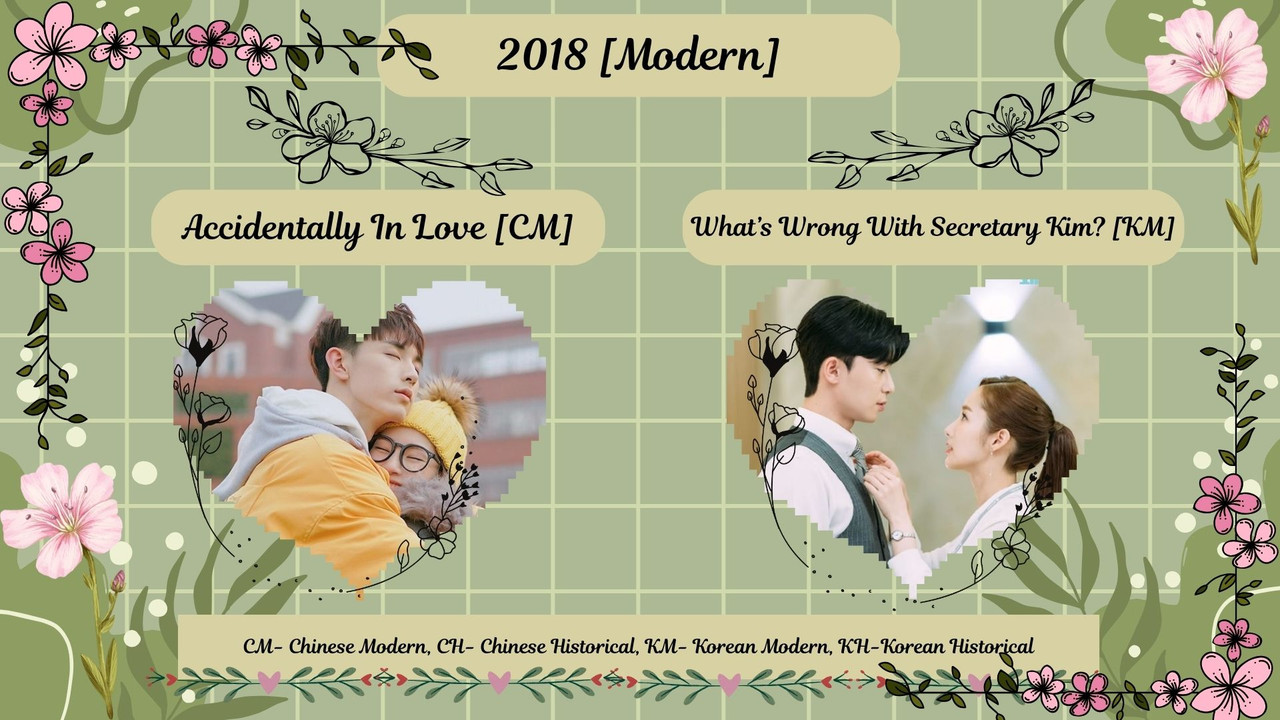 2018 [Modern]

Accidentally In Love [CM]

What's Wrong With Secretary Kim? [KM]

CM- Chinese Modern, CH- Chinese Historical, KM- Korean Modern, KH-Korean Historical